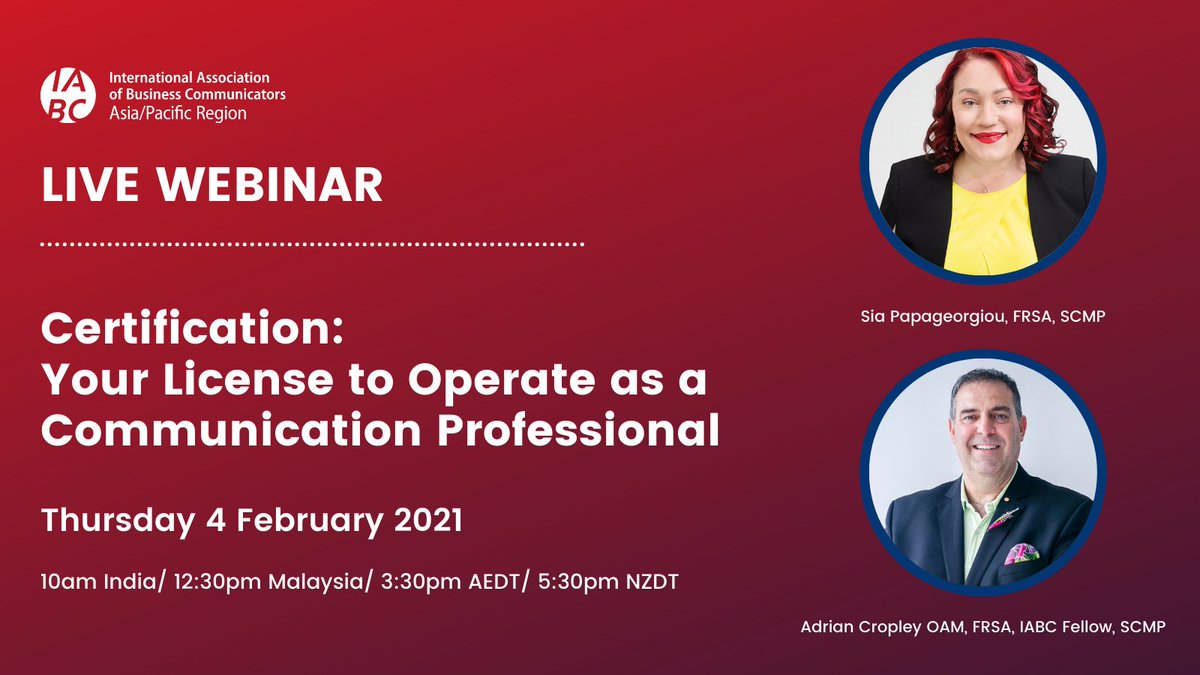 IABC International Association of Business Communicators Asia/Pacific Region

LIVE WEBINAR

Certification: Your License to Operate as a Communication Professional

Thursday 4 February 2021

10am India/ 12:30pm Malaysia/ 3:30pm AEDT/ 5:30pm NZDT

Sia Papageorgiou, FRSA, SCMP

Adrian Cropley OAM, FRSA, IABC Fellow, SCMP